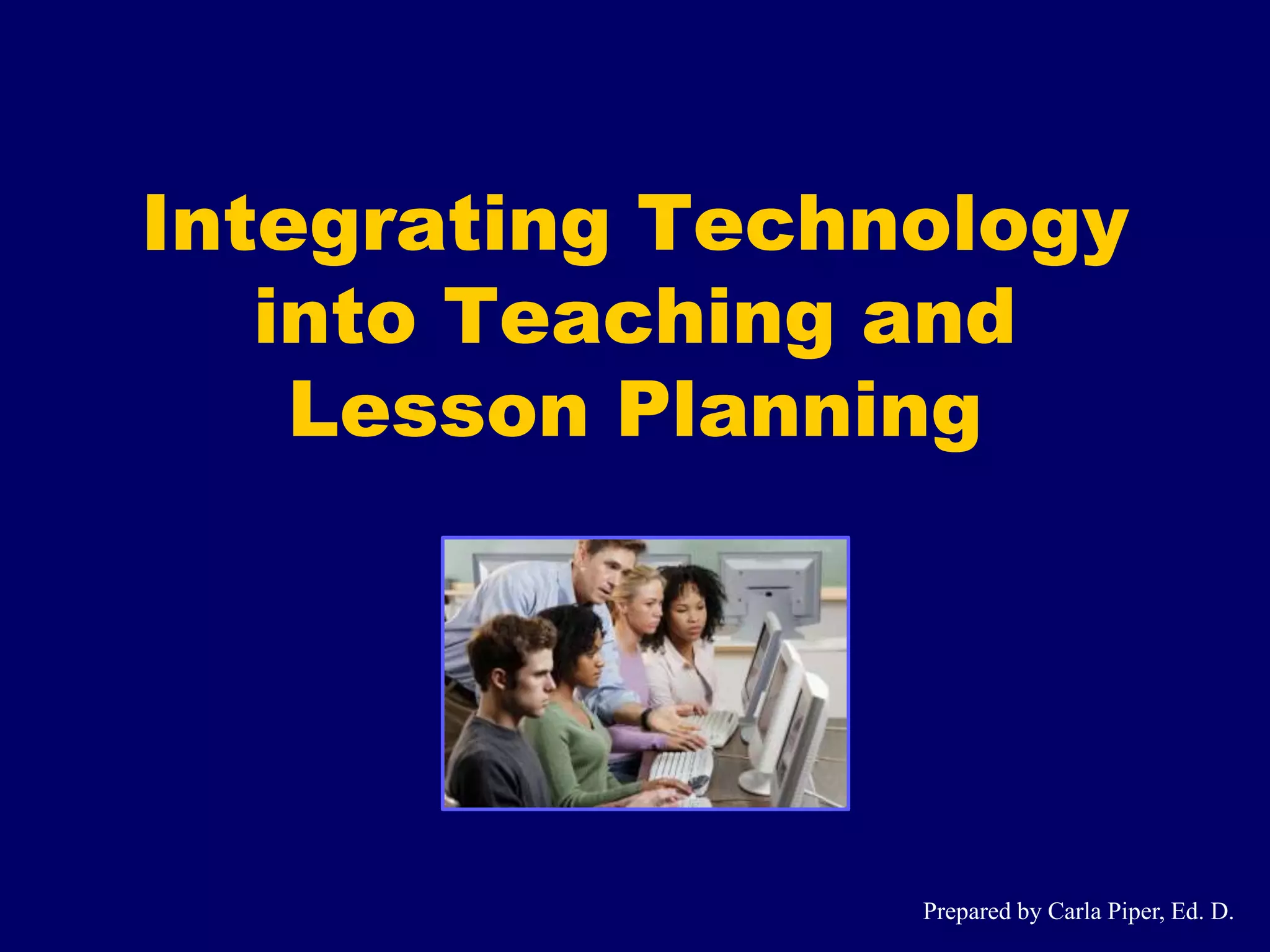 Integrating Technology into Teaching and Lesson Planning

Prepared by Carla Piper, Ed. D.